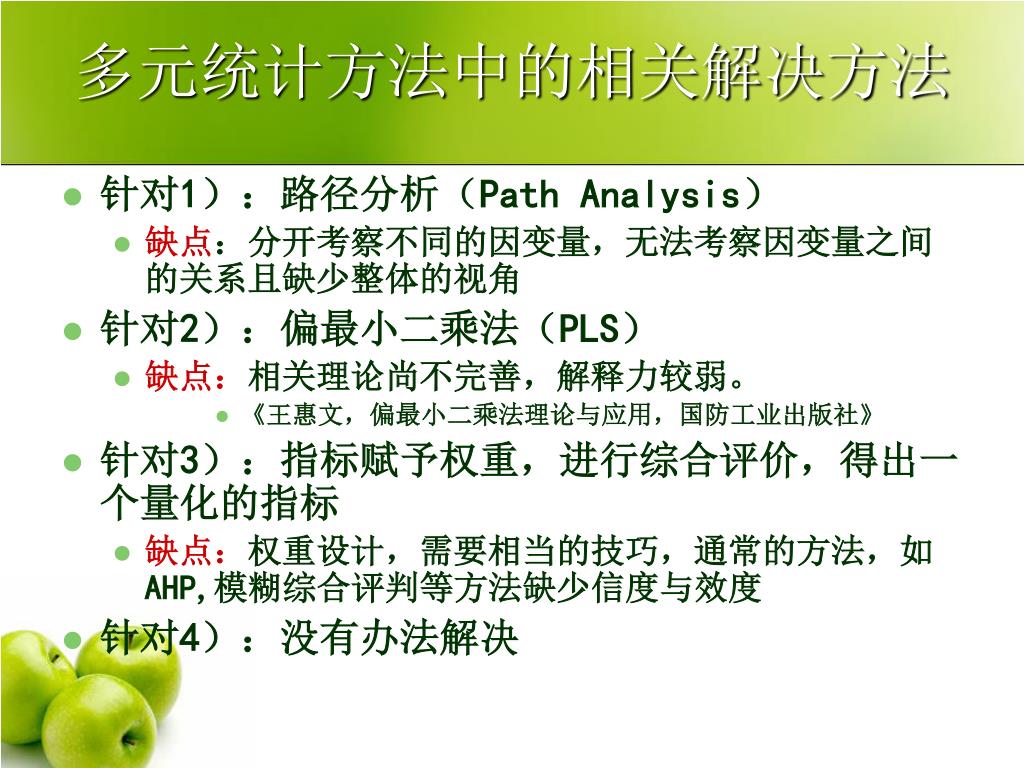 多元统计方法中的相关解决方法

针对1）：路径分析（Path Analysis）
缺点：分开考察不同的因变量，无法考察因变量之间的关系且缺少整体的视角

针对2）：偏最小二乘法（PLS）
缺点：相关理论尚不完善，解释力较弱。
《王惠文，偏最小二乘法理论与应用，国防工业出版社》

针对3）：指标赋予权重，进行综合评价，得出一个量化的指标
缺点：权重设计，需要相当的技巧，通常的方法，如AHP,模糊综合评判等方法缺少信度与效度

针对4）：没有办法解决